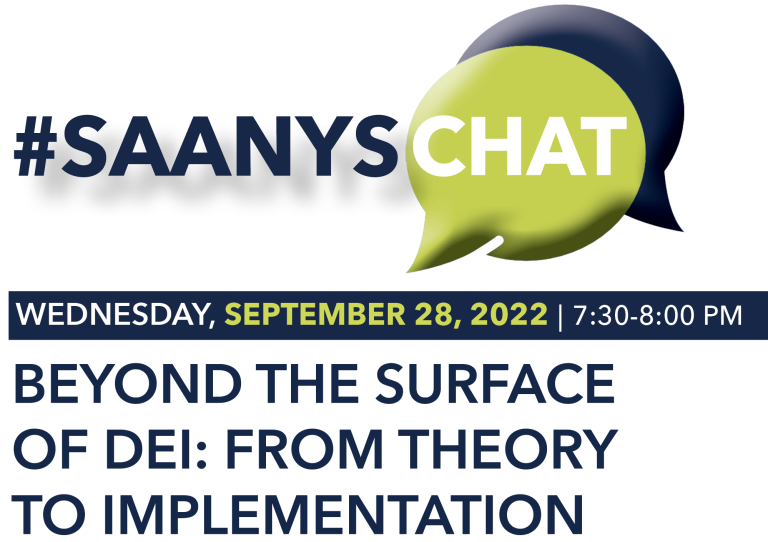 #SAANYSCHAT

WEDNESDAY, SEPTEMBER 28, 2022 | 7:30-8:00 PM

BEYOND THE SURFACE OF DEI: FROM THEORY TO IMPLEMENTATION